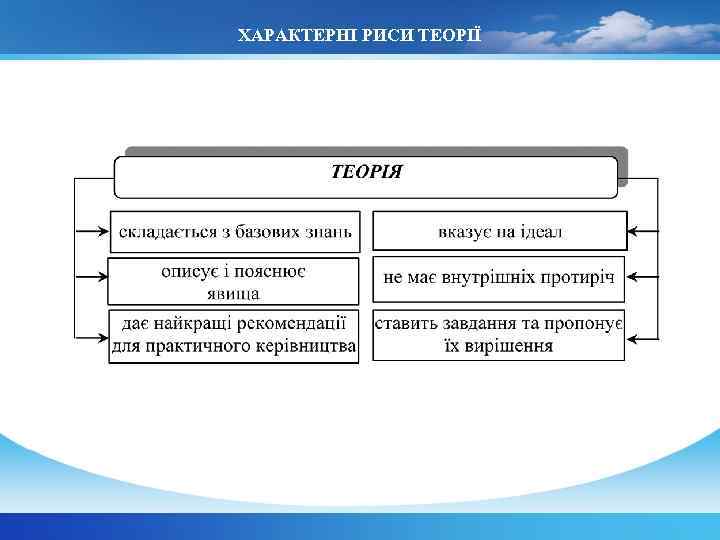 ХАРАКТЕРНІ РИСИ ТЕОРІЇ

ТЕОРІЯ

складається з базових знань

описує і пояснює явища

дає найкращі рекомендації для практичного керівництва

вказує на ідеал

не має внутрішніх протиріч

ставить завдання та пропонує їх вирішення